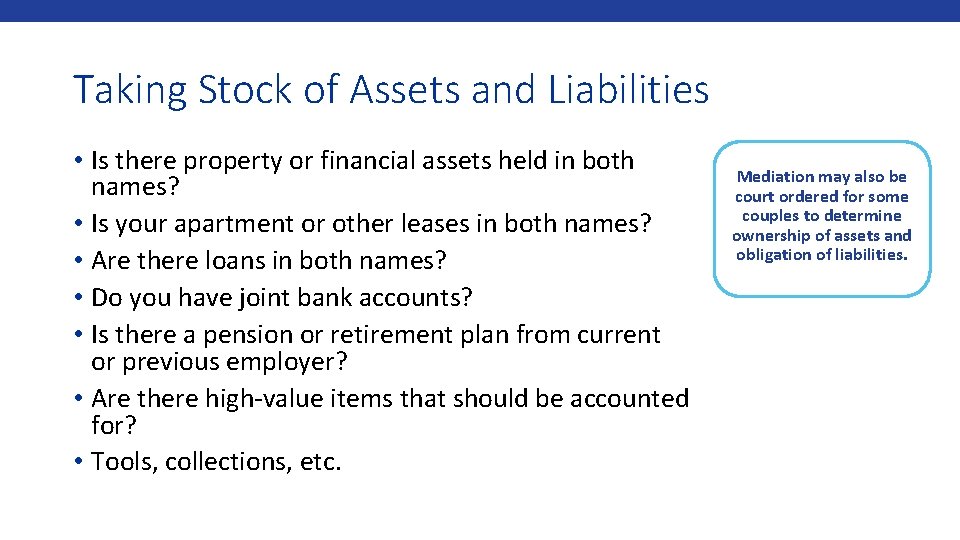 Taking Stock of Assets and Liabilities

• Is there property or financial assets held in both names?
• Is your apartment or other leases in both names?
• Are there loans in both names?
• Do you have joint bank accounts?
• Is there a pension or retirement plan from current or previous employer?
• Are there high-value items that should be accounted for?
• Tools, collections, etc.

Mediation may also be court ordered for some couples to determine ownership of assets and obligation of liabilities.